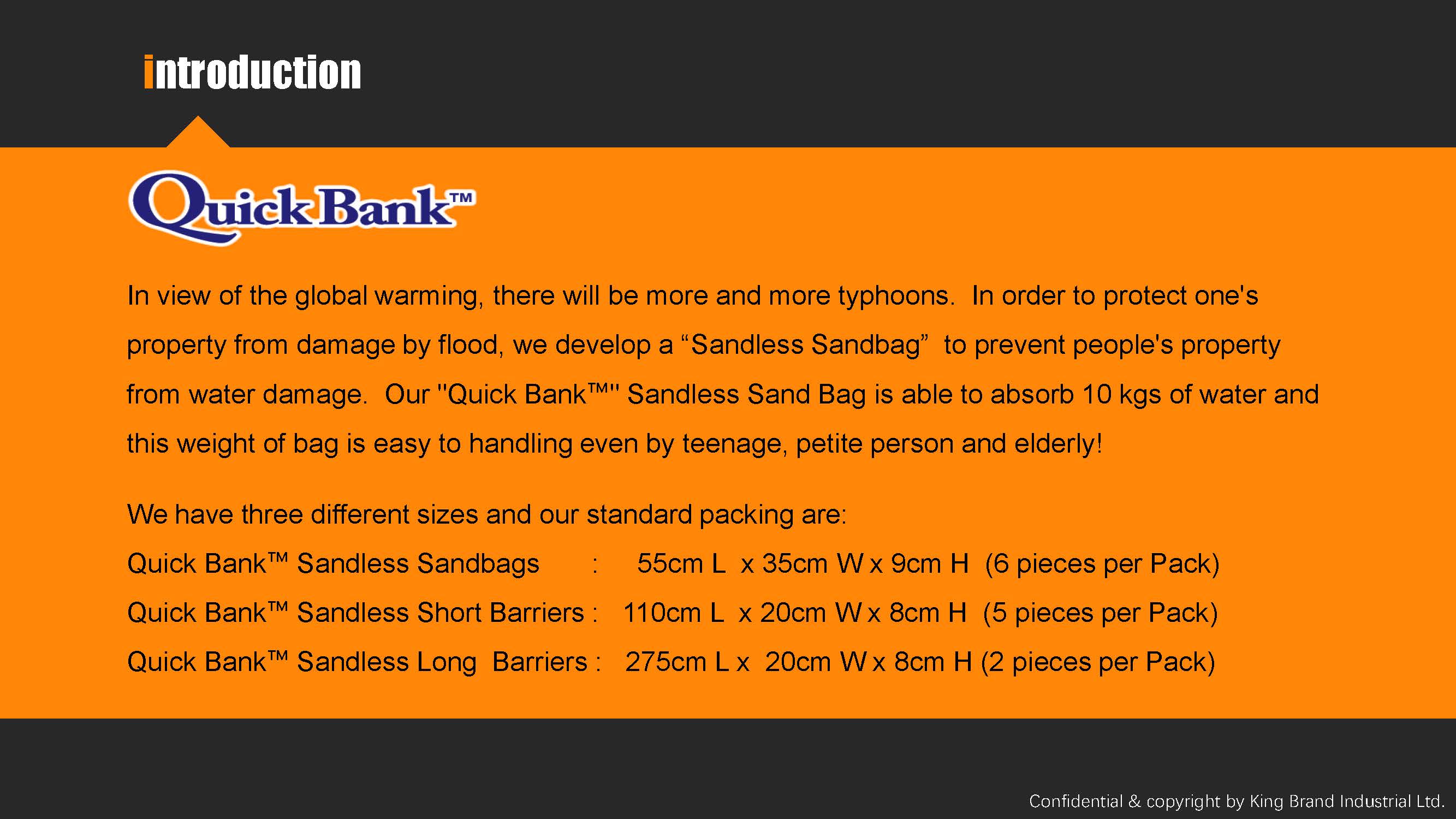 introduction

QuickBank™

In view of the global warming, there will be more and more typhoons. In order to protect one's property from damage by flood, we develop a “Sandless Sandbag” to prevent people's property from water damage. Our "Quick Bank™" Sandless Sand Bag is able to absorb 10 kgs of water and this weight of bag is easy to handling even by teenage, petite person and elderly!

We have three different sizes and our standard packing are:
Quick Bank™ Sandless Sandbags : 55cm L x 35cm W x 9cm H (6 pieces per Pack)
Quick Bank™ Sandless Short Barriers : 110cm L x 20cm W x 8cm H (5 pieces per Pack)
Quick Bank™ Sandless Long Barriers : 275cm L x 20cm W x 8cm H (2 pieces per Pack)

Confidential & copyright by King Brand Industrial Ltd.